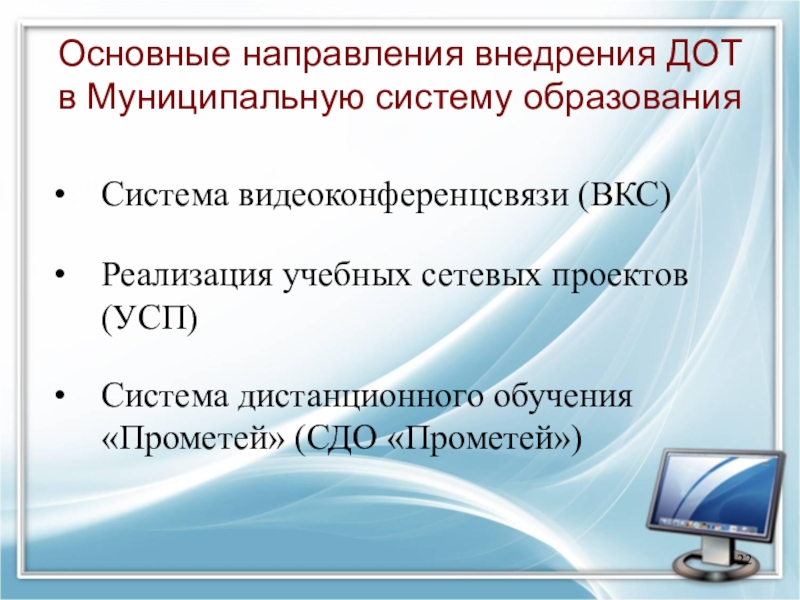 Основные направления внедрения ДОТ в Муниципальную систему образования

• Система видеоконференцсвязи (ВКС)

• Реализация учебных сетевых проектов (УСП)

• Система дистанционного обучения «Прометей» (СДО «Прометей»)

22